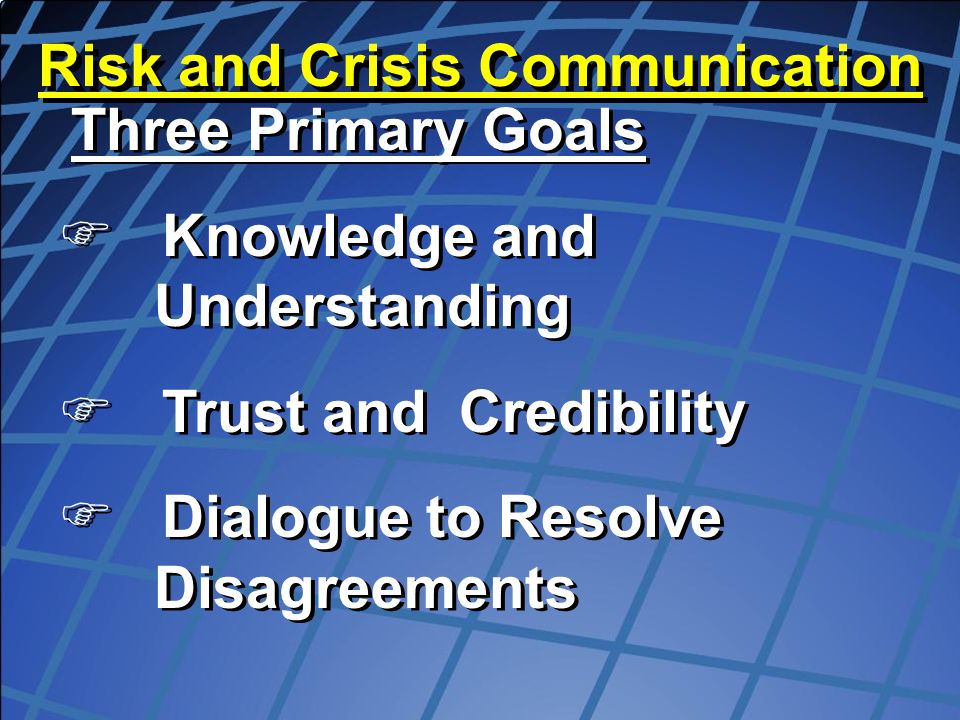 Risk and Crisis Communication
Three Primary Goals

☞ Knowledge and Understanding

☞ Trust and Credibility

☞ Dialogue to Resolve Disagreements